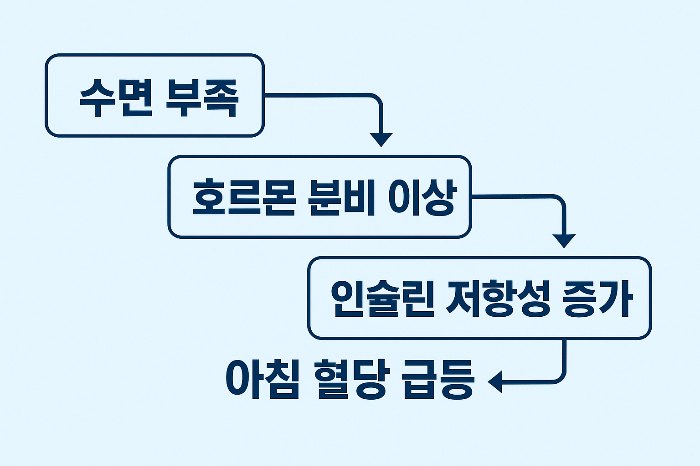 수면 부족

호르몬 분비 이상

인슐린 저항성 증가

아침 혈당 급등